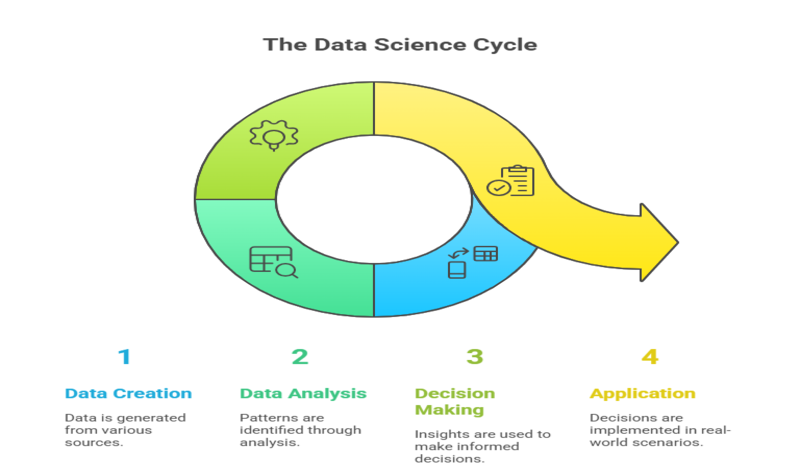 The Data Science Cycle

1

Data Creation

Data is generated from various sources.

2

Data Analysis

Patterns are identified through analysis.

3

Decision Making

Insights are used to make informed decisions.

4

Application

Decisions are implemented in real-world scenarios.